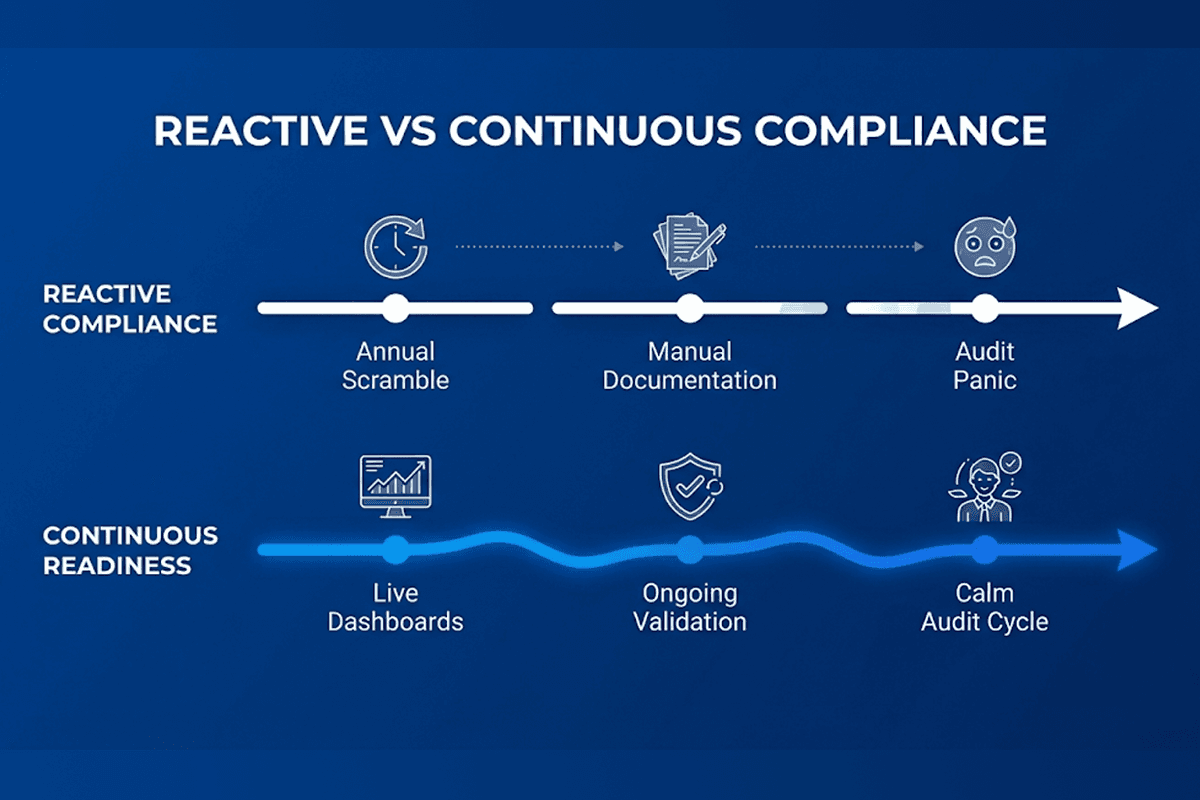 REACTIVE VS CONTINUOUS COMPLIANCE

REACTIVE COMPLIANCE

Annual Scramble

Manual Documentation

Audit Panic

CONTINUOUS READINESS

Live Dashboards

Ongoing Validation

Calm Audit Cycle